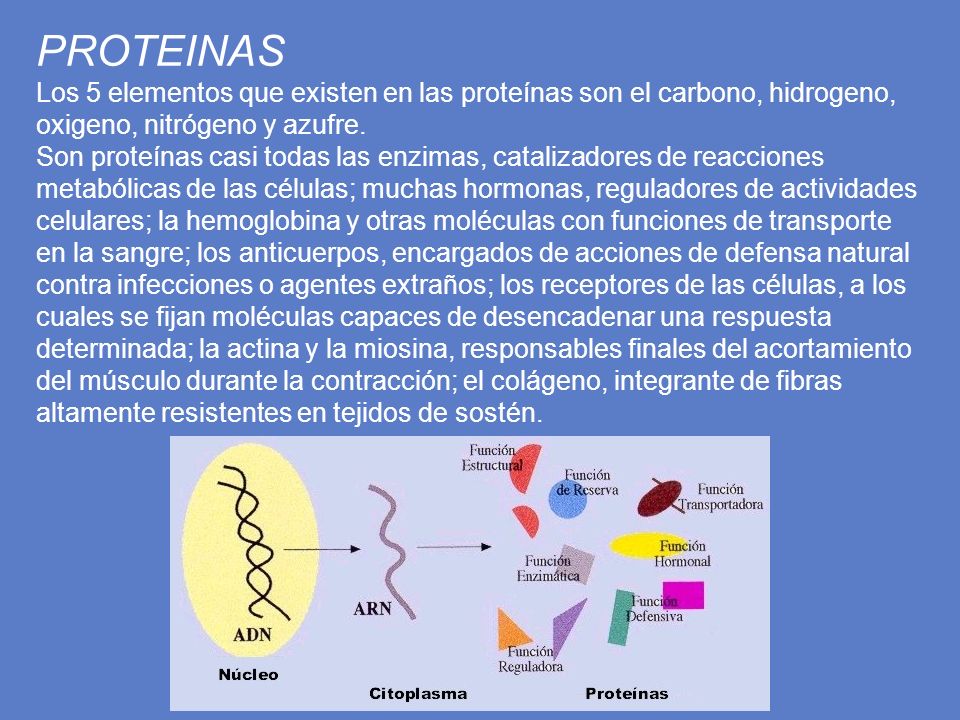 PROTEINAS

Los 5 elementos que existen en las proteínas son el carbono, hidrogeno, oxigeno, nitrógeno y azufre.

Son proteínas casi todas las enzimas, catalizadores de reacciones metabólicas de las células; muchas hormonas, reguladores de actividades celulares; la hemoglobina y otras moléculas con funciones de transporte en la sangre; los anticuerpos, encargados de acciones de defensa natural contra infecciones o agentes extraños; los receptores de las células, a los cuales se fijan moléculas capaces de desencadenar una respuesta determinada; la actina y la miosina, responsables finales del acortamiento del músculo durante la contracción; el colágeno, integrante de fibras altamente resistentes en tejidos de sostén.

ADN
Núcleo
ARN
Citoplasma
Función Estructural
Función de Reserva
Función Transportadora
Función Enzimática
Función Hormonal
Función Defensiva
Función Reguladora
Proteínas